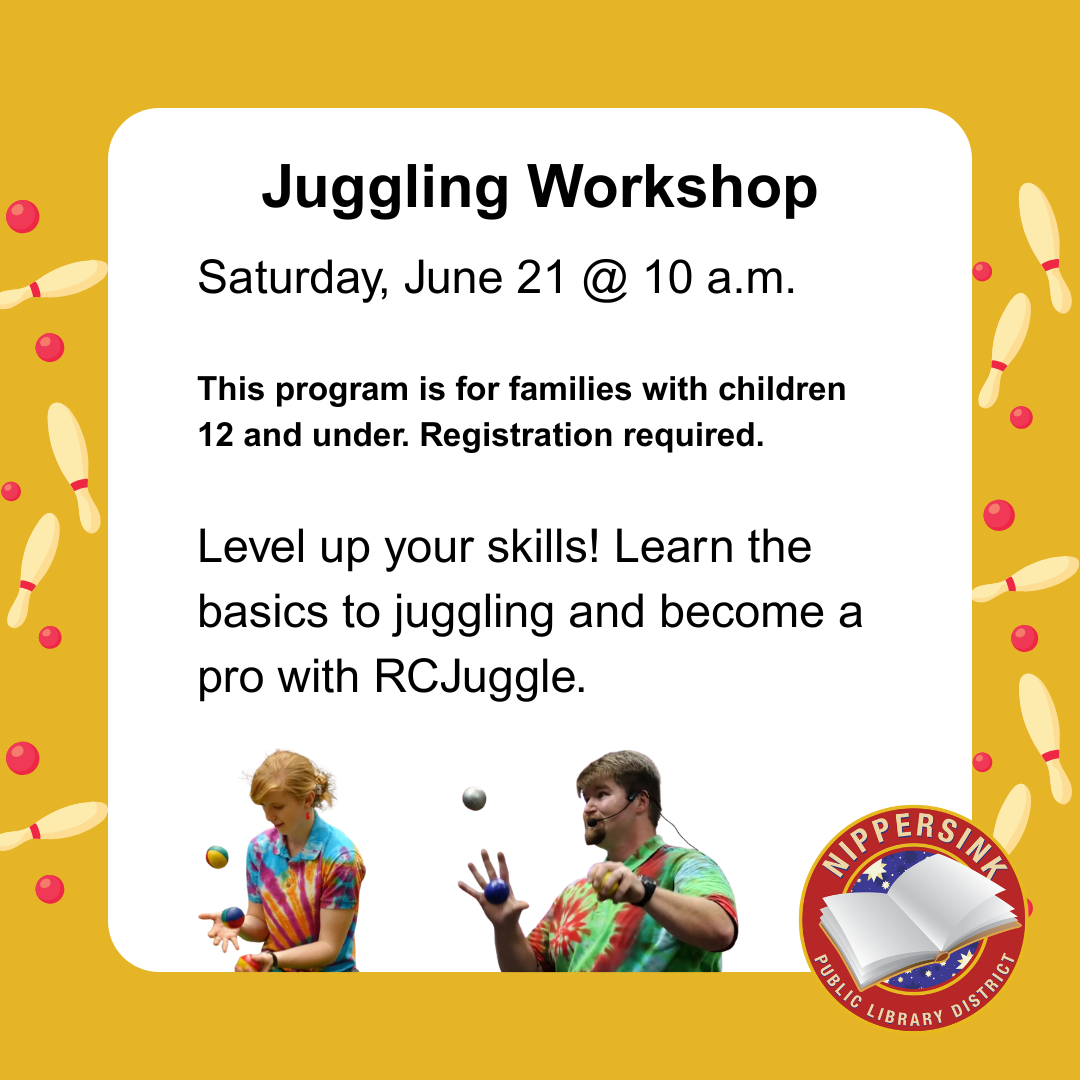 Juggling Workshop

Saturday, June 21 @ 10 a.m.

This program is for families with children 12 and under. Registration required.

Level up your skills! Learn the basics to juggling and become a pro with RCJuggle.

NIPPERSINK
PUBLIC LIBRARY DISTRICT